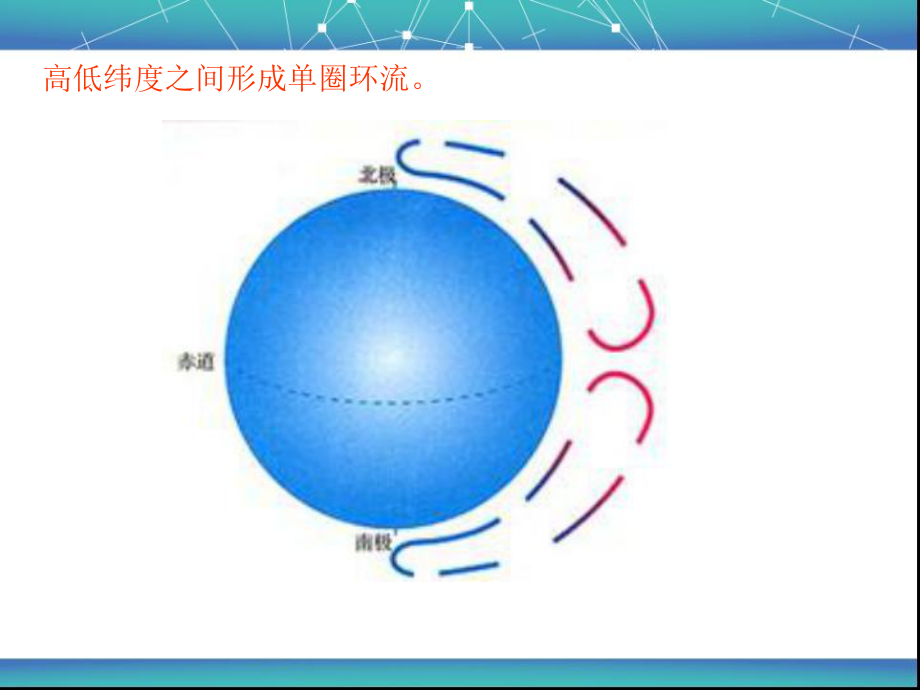 高低纬度之间形成单圈环流。

北极

赤道

南极